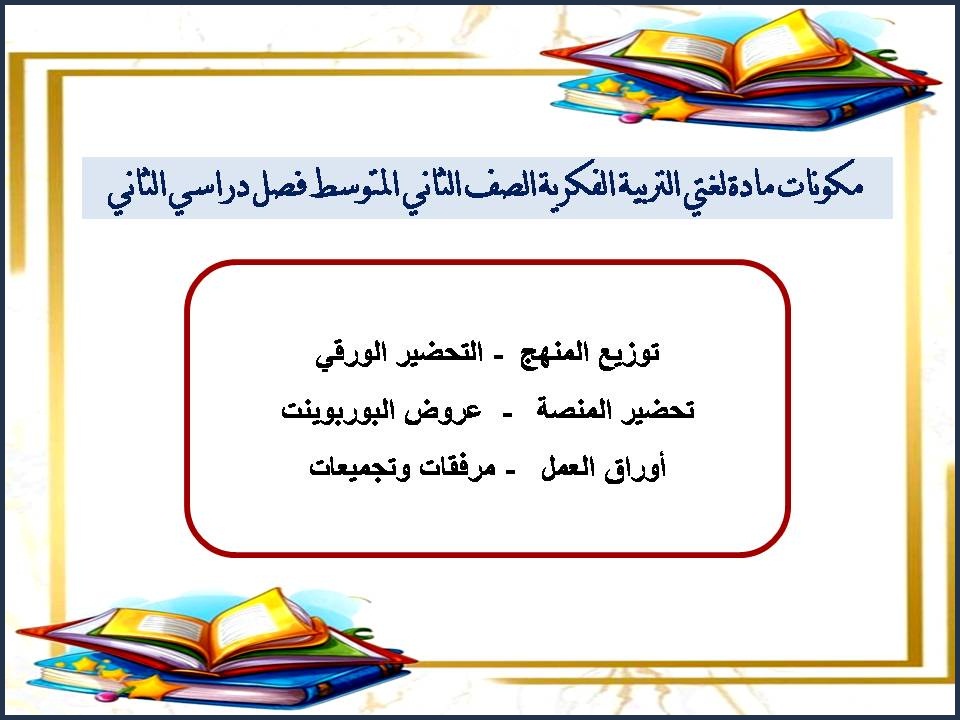 مكونات مادة لغتي التربية الفكرية الصف الثاني المتوسط فصل دراسي الثاني

توزيع المنهج - التحضير الورقي

تحضير المنصة - عروض البوربوينت

أوراق العمل - مرفقات وتجميعات